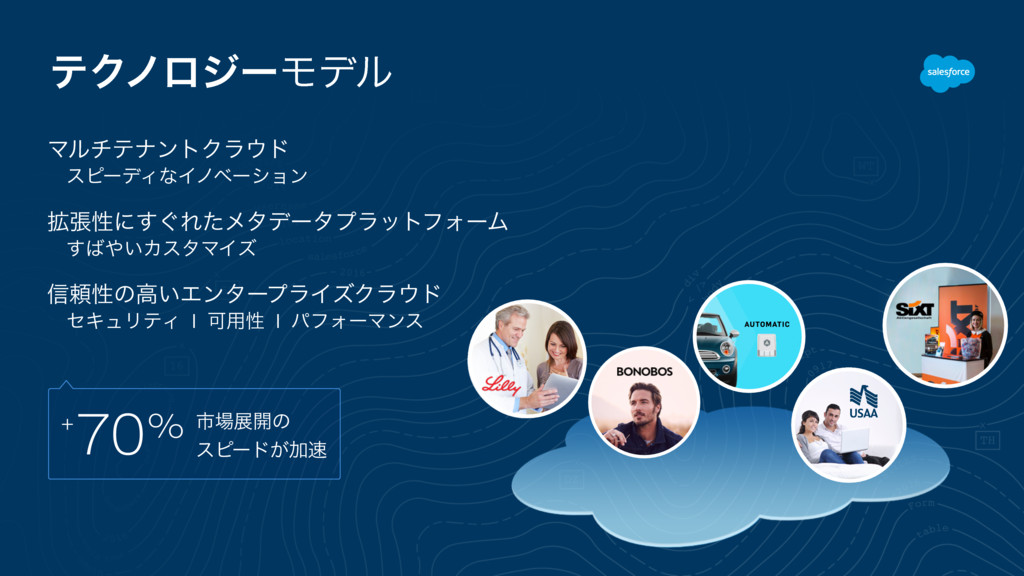 テクノロジーモデル

salesforce

マルチテナントクラウド
スピーディなイノベーション

拡張性にすぐれたメタデータプラットフォーム
すばやいカスタマイズ

信頼性の高いエンタープライズクラウド
セキュリティ I 可用性 I パフォーマンス

+70% 市場展開のスピードが加速

Lilly

BONOBOS

AUTOMATIC

USAA

SIXT